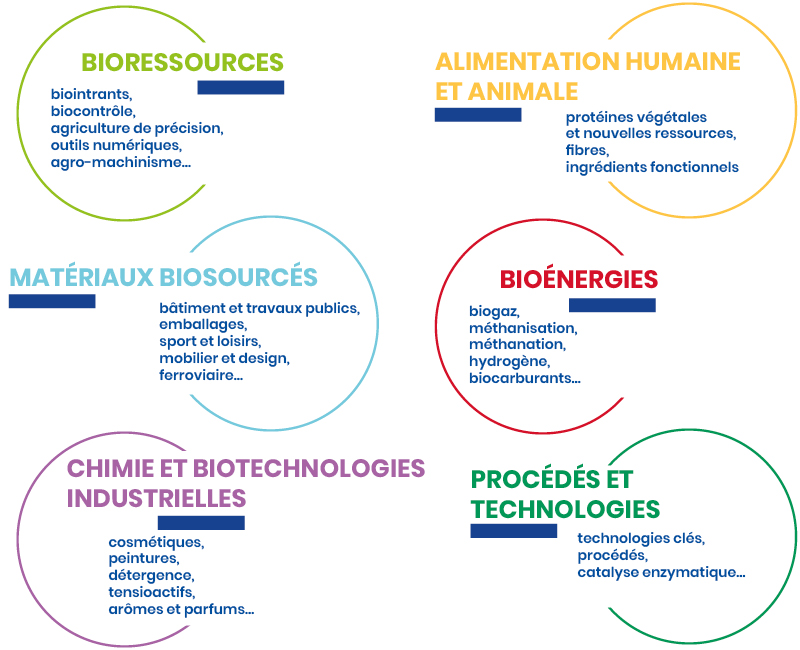 BIORESSOURCES

biointrants,
biocontrôle,
agriculture de précision,
outils numériques,
agro-machinisme...

ALIMENTATION HUMAINE ET ANIMALE

protéines végétales
et nouvelles ressources,
fibres,
ingrédients fonctionnels

MATÉRIAUX BIOSOURCÉS

bâtiment et travaux publics,
emballages,
sport et loisirs,
mobilier et design,
ferroviaire...

BIOÉNERGIES

biogaz,
méthanisation,
méthanation,
hydrogène,
biocarburants...

CHIMIE ET BIOTECHNOLOGIES INDUSTRIELLES

cosmétiques,
peintures,
détergence,
tensioactifs,
arômes et parfums...

PROCÉDÉS ET TECHNOLOGIES

technologies clés,
procédés,
catalyse enzymatique...